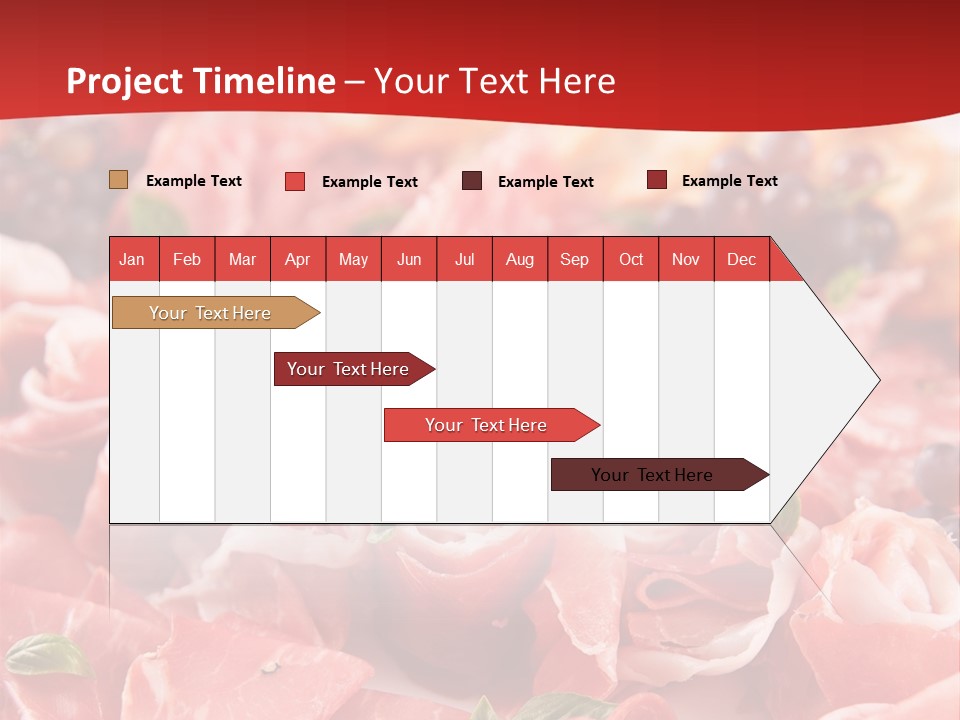 Project Timeline – Your Text Here

Example Text
Example Text
Example Text
Example Text

| Jan | Feb | Mar | Apr | May | Jun | Jul | Aug | Sep | Oct | Nov | Dec |
|---|---|---|---|---|---|---|---|---|---|---|---|

Your Text Here
Your Text Here
Your Text Here
Your Text Here